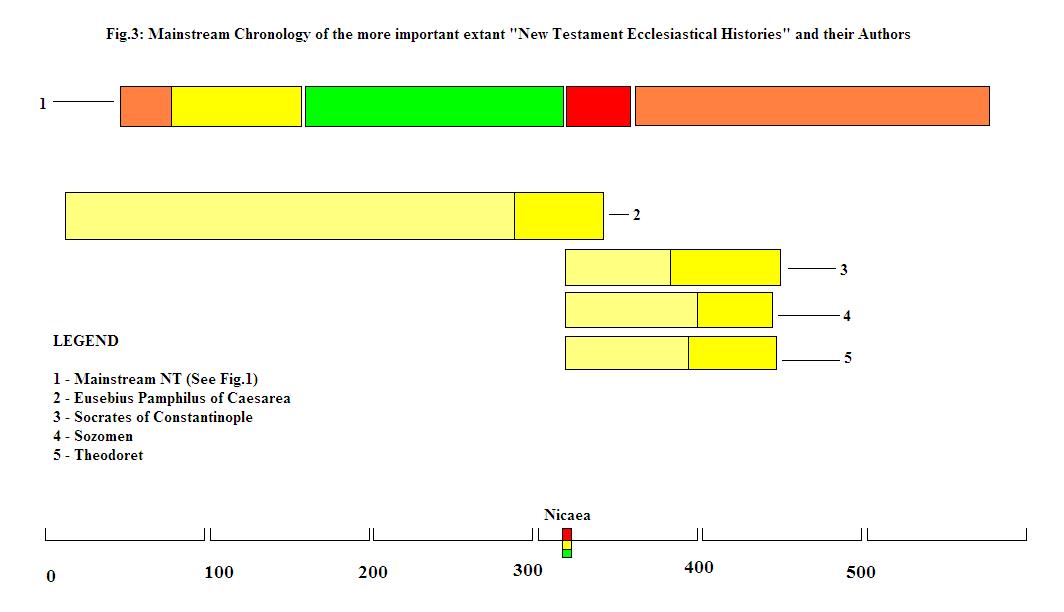 Fig.3: Mainstream Chronology of the more important extant "New Testament Ecclesiastical Histories" and their Authors

1

2

3

4

5

LEGEND

1 - Mainstream NT (See Fig.1)
2 - Eusebius Pamphilus of Caesarea
3 - Socrates of Constantinople
4 - Sozomen
5 - Theodoret

Nicaea

0 100 200 300 400 500